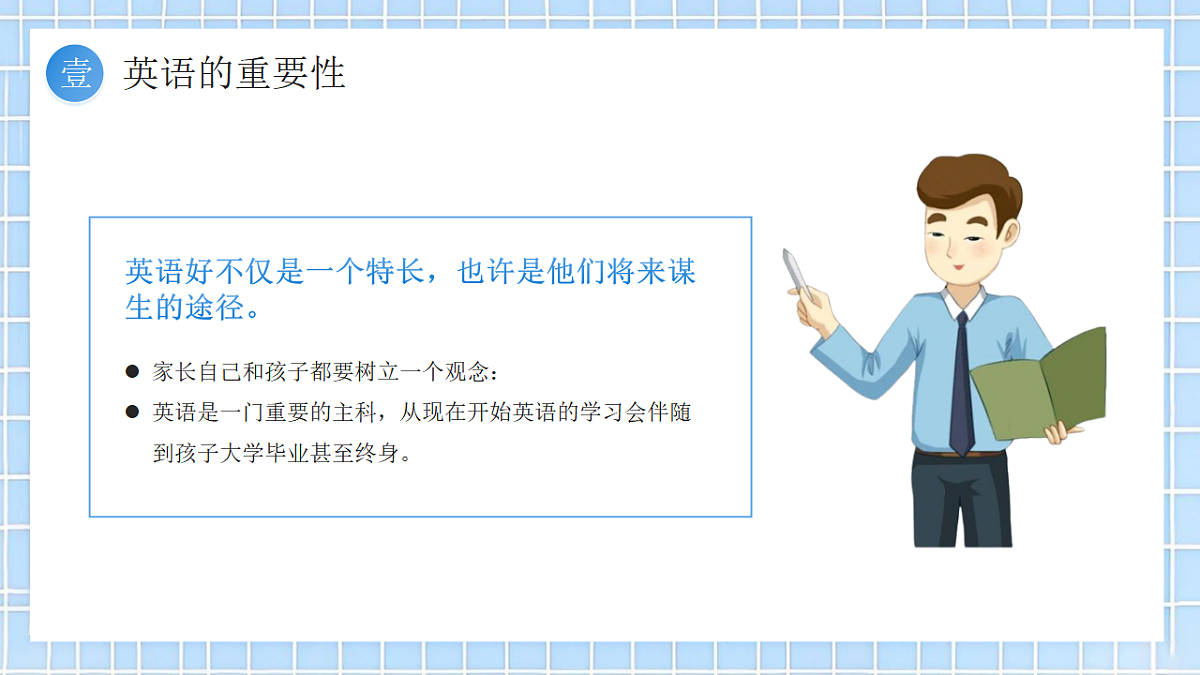 壹 英语的重要性

英语好不仅是一个特长，也许是他们将来谋生的途径。

● 家长自己和孩子都要树立一个观念：
● 英语是一门重要的主科，从现在开始英语的学习会伴随到孩子大学毕业甚至终身。